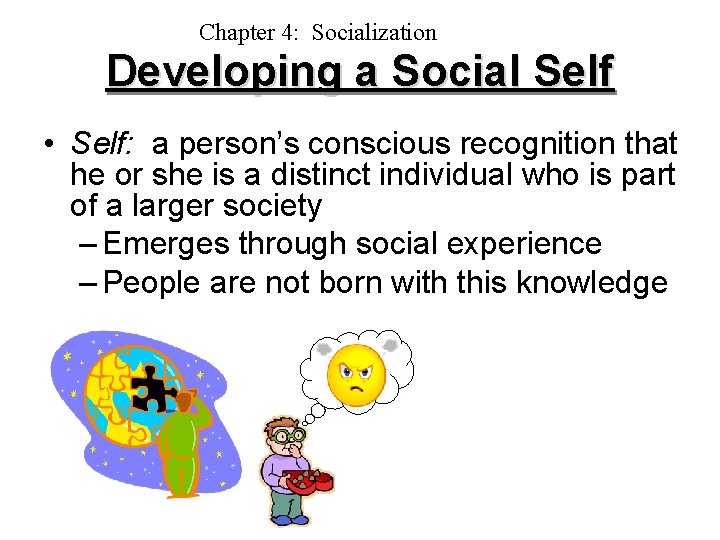 Chapter 4: Socialization

Developing a Social Self

• Self: a person's conscious recognition that he or she is a distinct individual who is part of a larger society

– Emerges through social experience

– People are not born with this knowledge